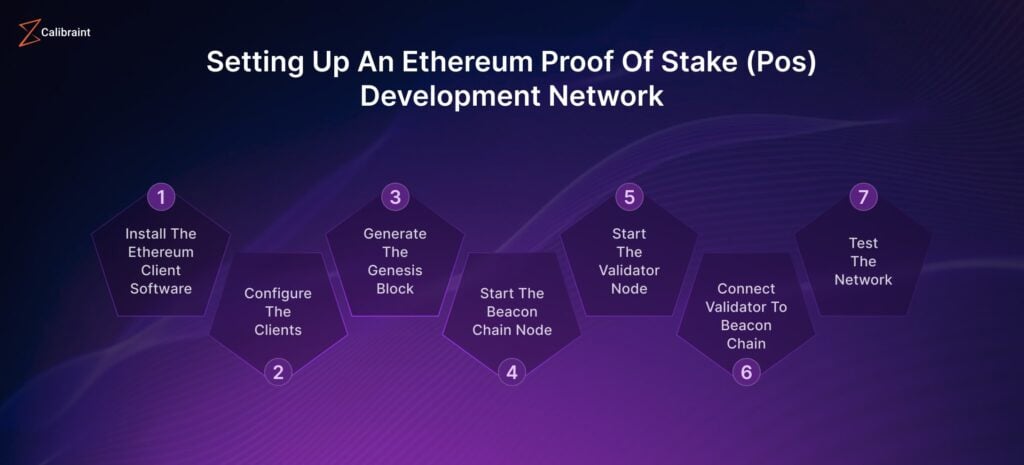 Calibraint

Setting Up An Ethereum Proof Of Stake (Pos) Development Network

1
Install The Ethereum Client Software

2
Configure The Clients

3
Generate The Genesis Block

4
Start The Beacon Chain Node

5
Start The Validator Node

6
Connect Validator To Beacon Chain

7
Test The Network